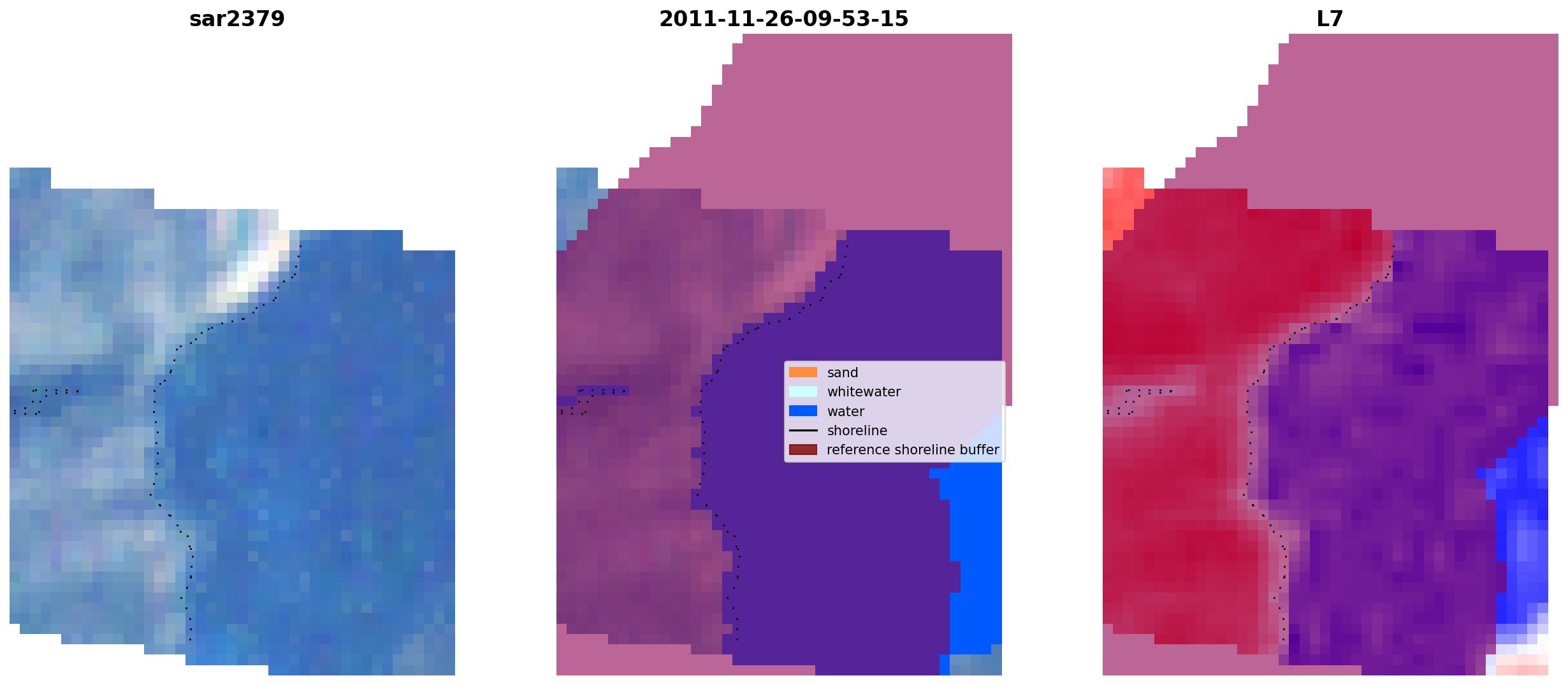 sar2379

2011-11-26-09-53-15

sand
whitewater
water
shoreline
reference shoreline buffer

L7